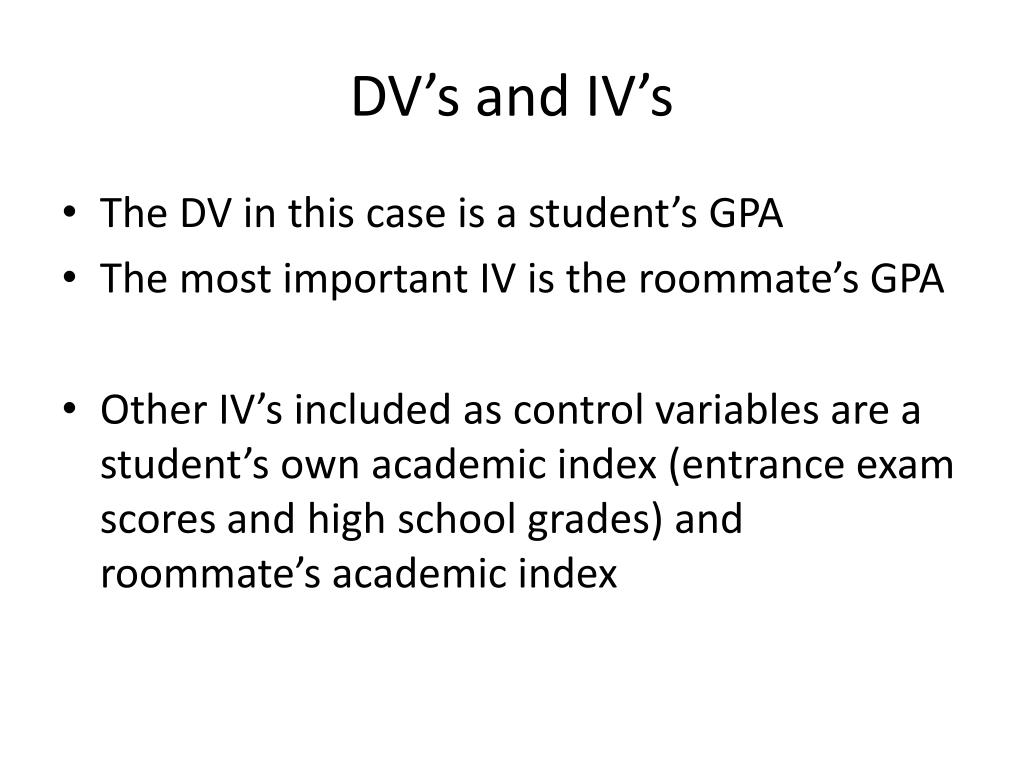 DV’s and IV’s

• The DV in this case is a student’s GPA
• The most important IV is the roommate’s GPA

• Other IV’s included as control variables are a student’s own academic index (entrance exam scores and high school grades) and roommate’s academic index